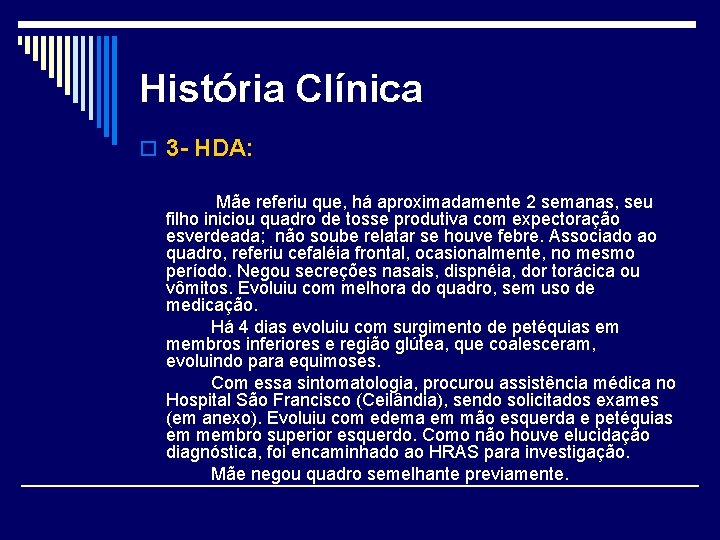 História Clínica

3- HDA:

Mãe referiu que, há aproximadamente 2 semanas, seu filho iniciou quadro de tosse produtiva com expectoração esverdeada; não soube relatar se houve febre. Associado ao quadro, referiu cefaléia frontal, ocasionalmente, no mesmo período. Negou secreções nasais, dispnéia, dor torácica ou vômitos. Evoluiu com melhora do quadro, sem uso de medicação.

Há 4 dias evoluiu com surgimento de petéquias em membros inferiores e região glútea, que coalesceram, evoluindo para equimoses.

Com essa sintomatologia, procurou assistência médica no Hospital São Francisco (Ceilândia), sendo solicitados exames (em anexo). Evoluiu com edema em mão esquerda e petéquias em membro superior esquerdo. Como não houve elucidação diagnóstica, foi encaminhado ao HRAS para investigação.

Mãe negou quadro semelhante previamente.